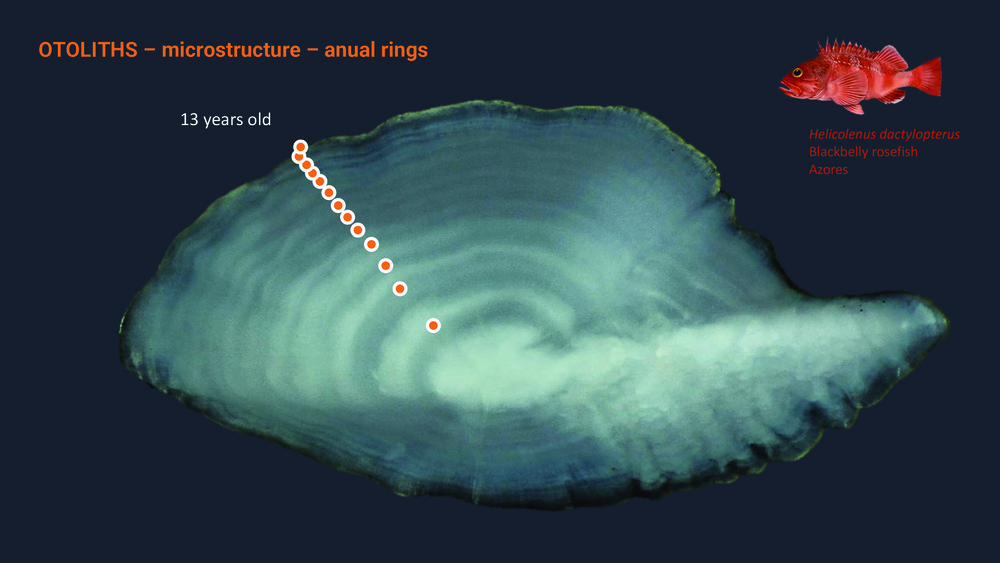 OTOLITHS – microstructure – anual rings

13 years old

Helicolenus dactylopterus
Blackbelly rosefish
Azores